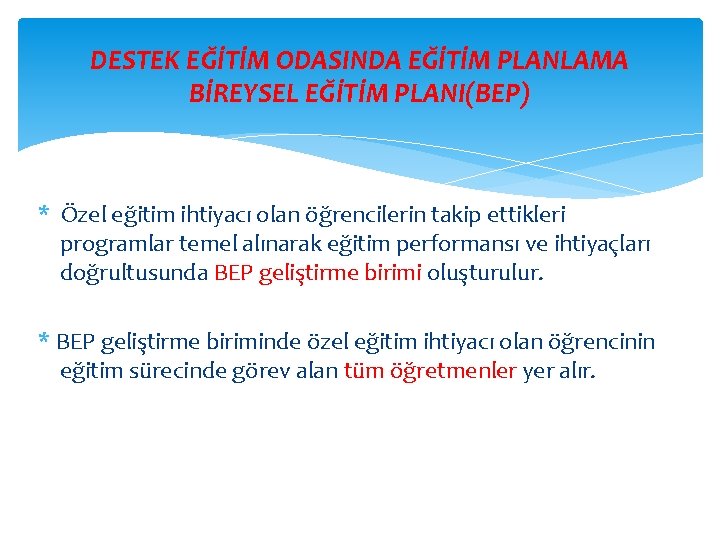 DESTEK EĞİTİM ODASINDA EĞİTİM PLANLAMA
BİREYSEL EĞİTİM PLANI(BEP)

* Özel eğitim ihtiyacı olan öğrencilerin takip ettikleri programlar temel alınarak eğitim performansı ve ihtiyaçları doğrultusunda BEP geliştirme birimi oluşturulur.

* BEP geliştirme biriminde özel eğitim ihtiyacı olan öğrencinin eğitim sürecinde görev alan tüm öğretmenler yer alır.